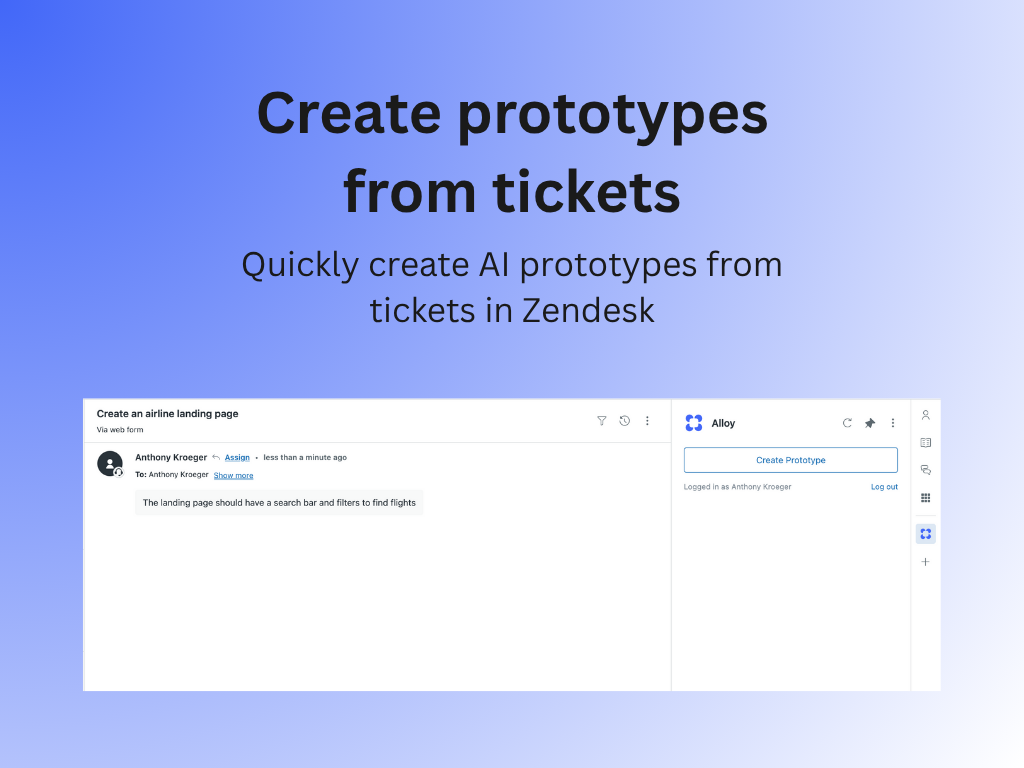 Create prototypes from tickets

Quickly create AI prototypes from tickets in Zendesk

Create an airline landing page
Via web form

Anthony Kroeger Assign • less than a minute ago
To: Anthony Kroeger Show more

The landing page should have a search bar and filters to find flights

Alloy

Create Prototype

Logged in as Anthony Kroeger Log out